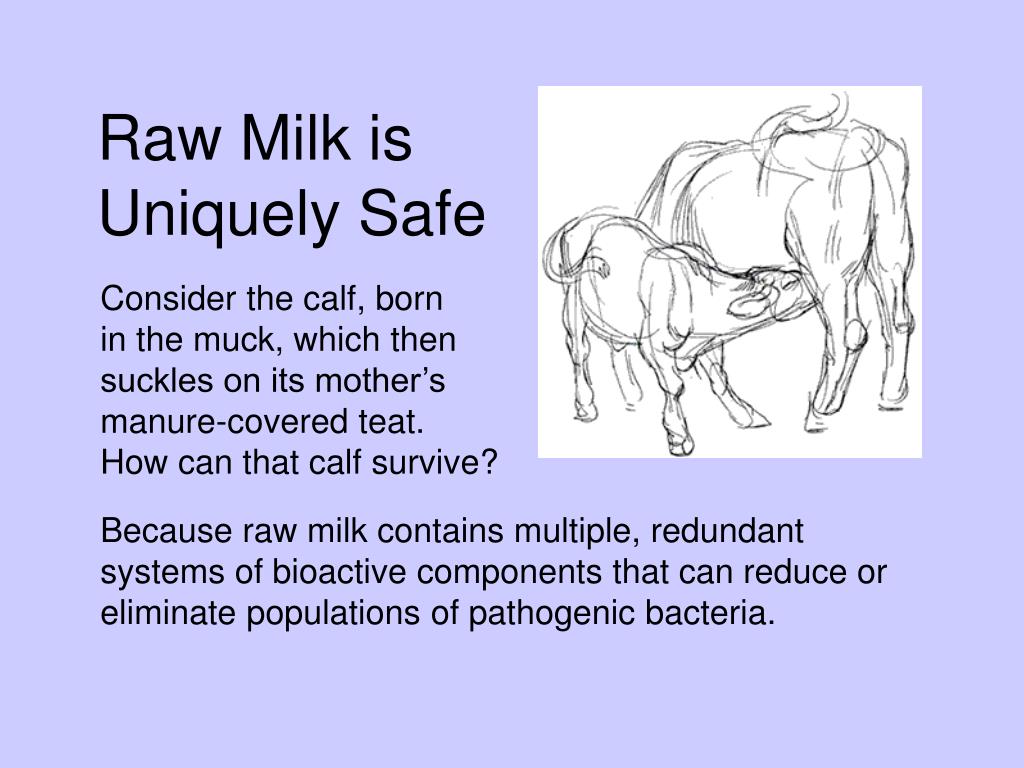 Raw Milk is Uniquely Safe

Consider the calf, born in the muck, which then suckles on its mother’s manure-covered teat. How can that calf survive?

Because raw milk contains multiple, redundant systems of bioactive components that can reduce or eliminate populations of pathogenic bacteria.